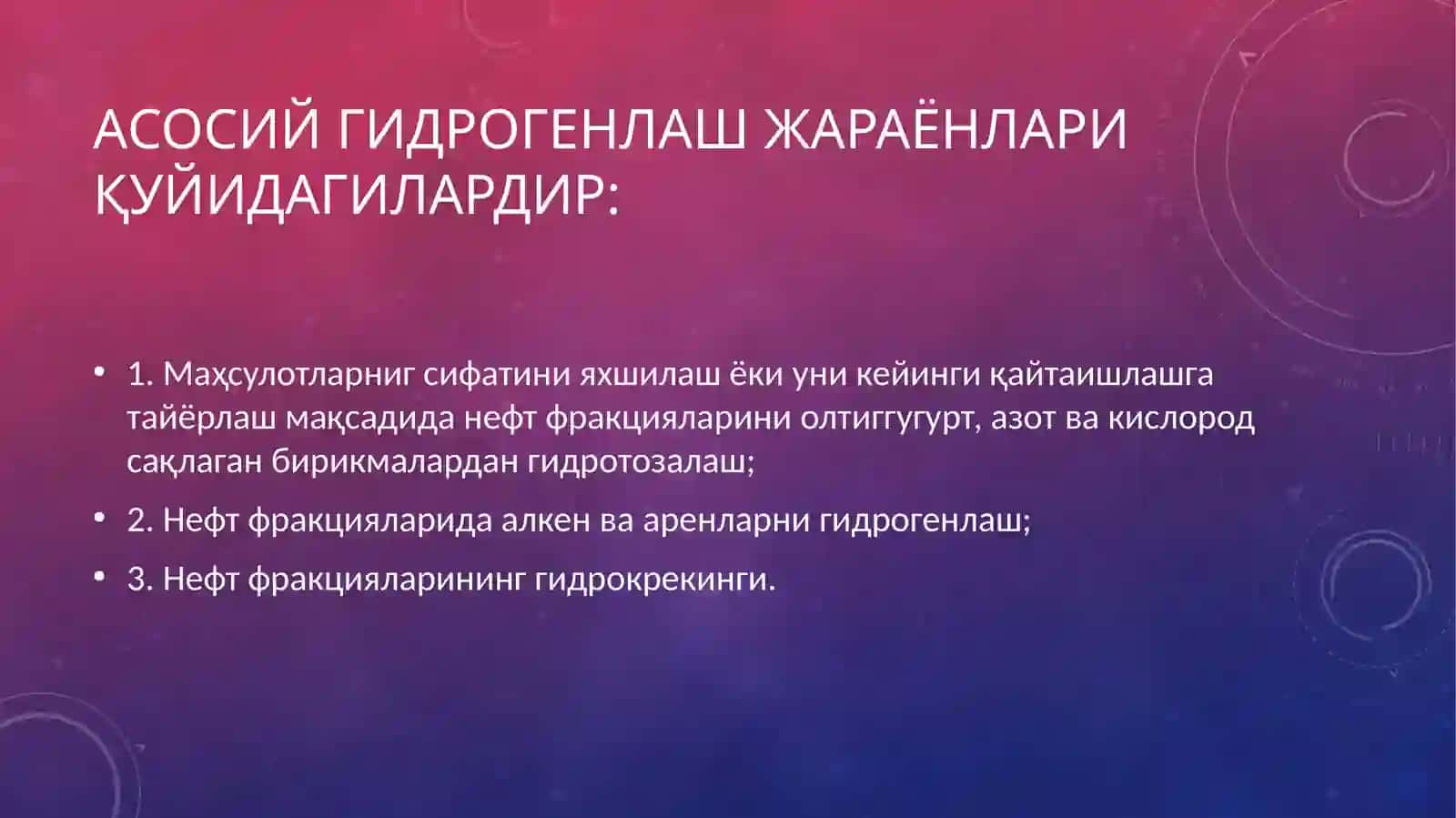 АСОСИЙ ГИДРОГЕНЛАШ ЖАРАЁНЛАРИ ҚУЙИДАГИЛАРДИР:

• 1. Маҳсулотларниг сифатини яхшилаш ёки уни кейинги қайтаишлашга тайёрлаш мақсадида нефт фракцияларини олтиггугурт, азот ва кислород сақлаган бирикмалардан гидротозалаш;

• 2. Нефт фракцияларида алкен ва аренларни гидрогенлаш;

• 3. Нефт фракцияларининг гидрокрекинги.